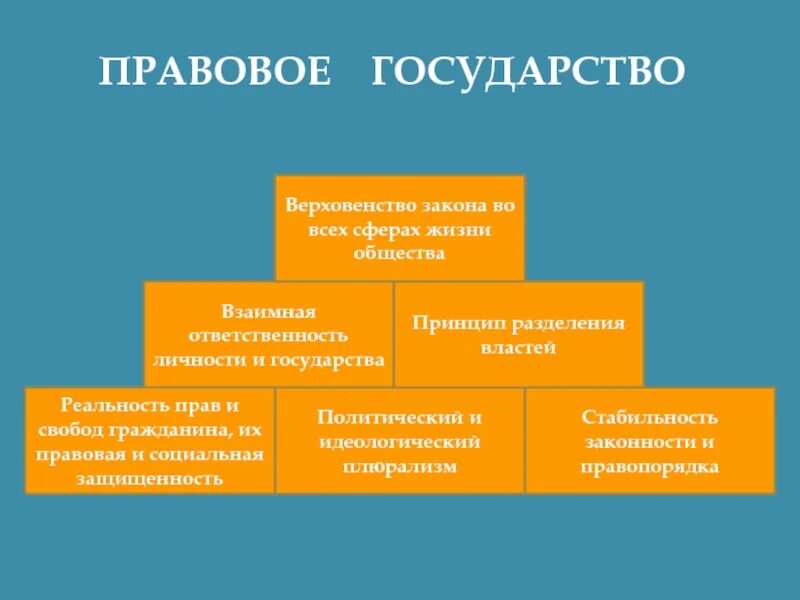 ПРАВОВОЕ ГОСУДАРСТВО

Верховенство закона во всех сферах жизни общества

Взаимная ответственность личности и государства

Принцип разделения властей

Реальность прав и свобод гражданина, их правовая и социальная защищенность

Политический и идеологический плюрализм

Стабильность законности и правопорядка